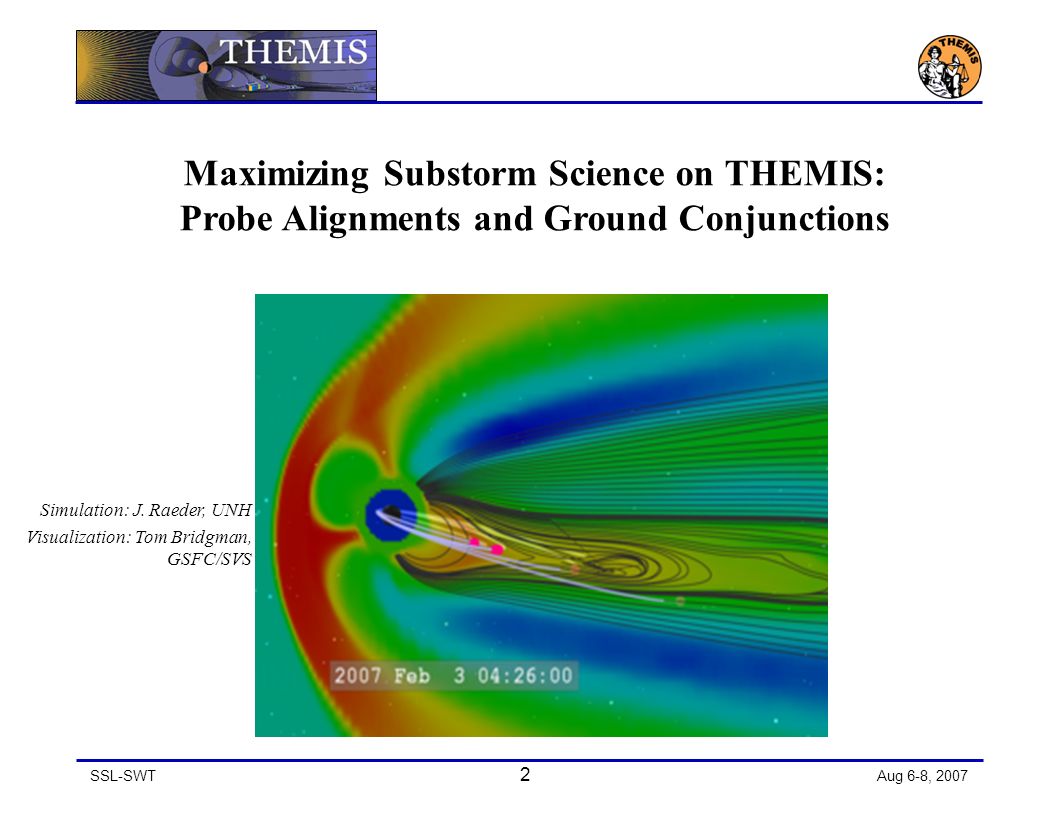 THEMIS

THEMIS

Maximizing Substorm Science on THEMIS: Probe Alignments and Ground Conjunctions

Simulation: J. Raeder, UNH
Visualization: Tom Bridgman, GSFC/SVS

2007 Feb 3 04:26:00

SSL-SWT

2

Aug 6-8, 2007